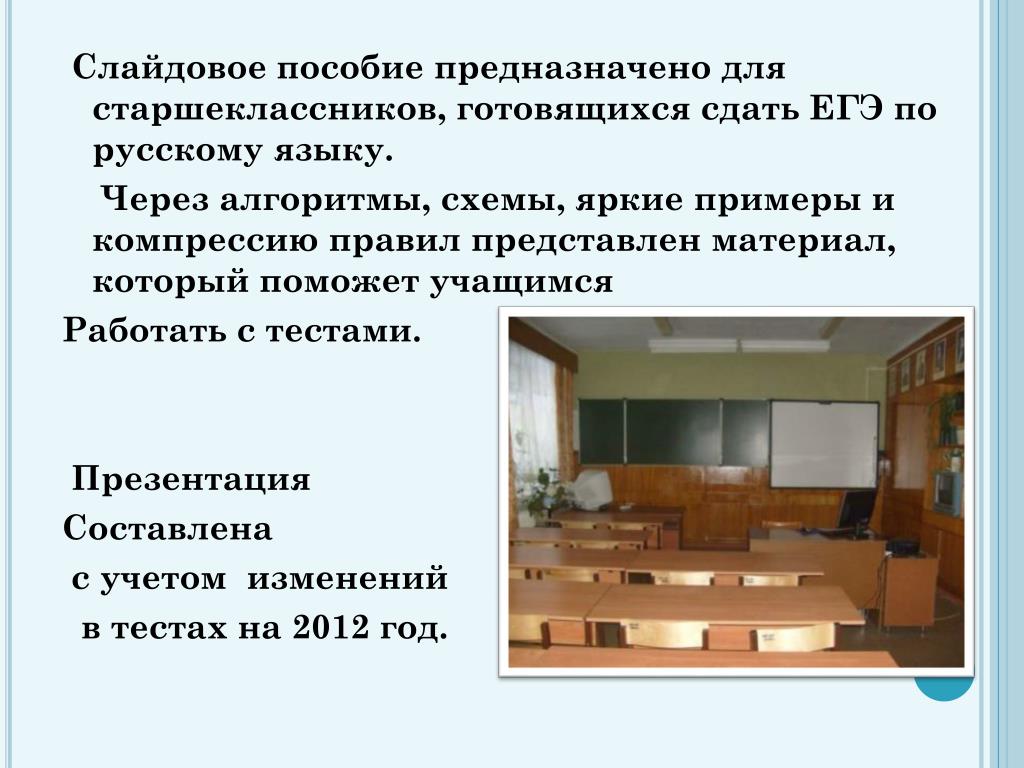 Слайдовое пособие предназначено для старшеклассников, готовящихся сдать ЕГЭ по русскому языку.

Через алгоритмы, схемы, яркие примеры и компрессию правил представлен материал, который поможет учащимся

Работать с тестами.

Презентация

Составлена

с учетом изменений

в тестах на 2012 год.